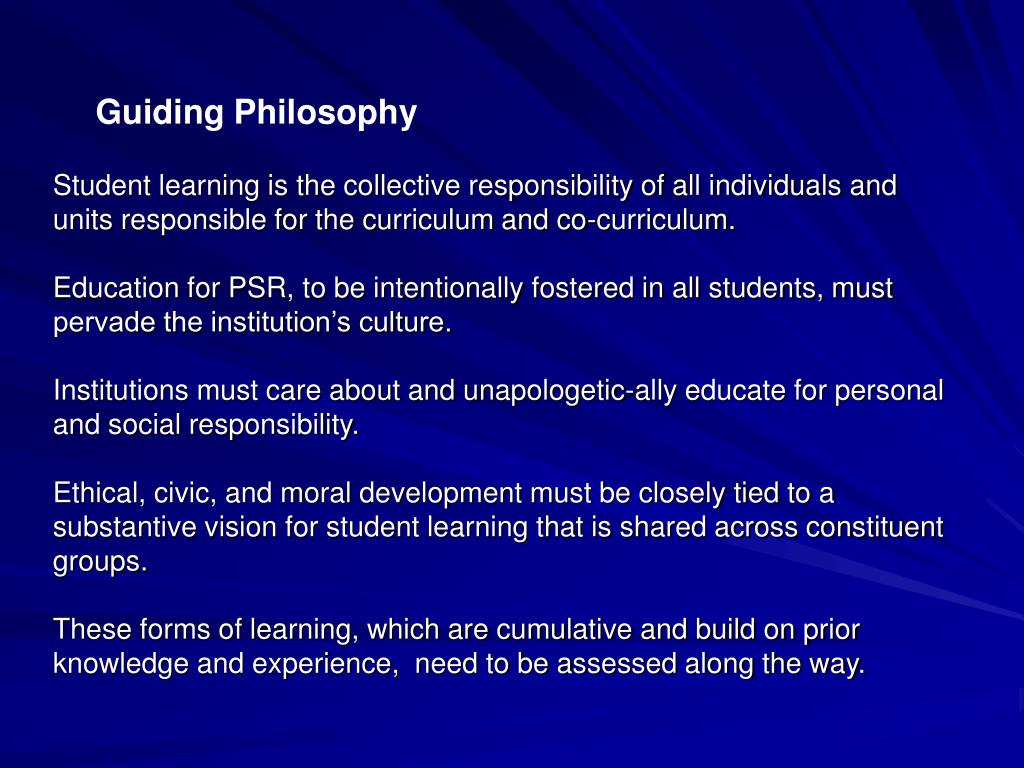 Guiding Philosophy

Student learning is the collective responsibility of all individuals and units responsible for the curriculum and co-curriculum.

Education for PSR, to be intentionally fostered in all students, must pervade the institution’s culture.

Institutions must care about and unapologetic-ally educate for personal and social responsibility.

Ethical, civic, and moral development must be closely tied to a substantive vision for student learning that is shared across constituent groups.

These forms of learning, which are cumulative and build on prior knowledge and experience,  need to be assessed along the way.